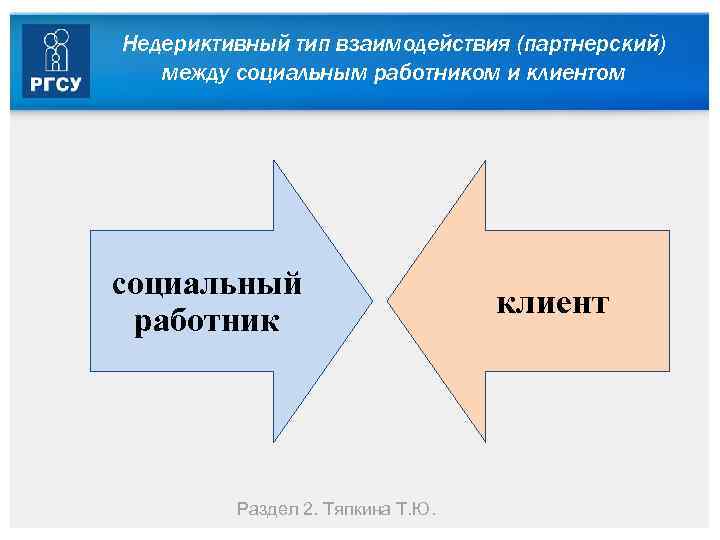 РГСУ

Недериктивный тип взаимодействия (партнерский) между социальным работником и клиентом

социальный работник

клиент

Раздел 2. Тяпкина Т.Ю.